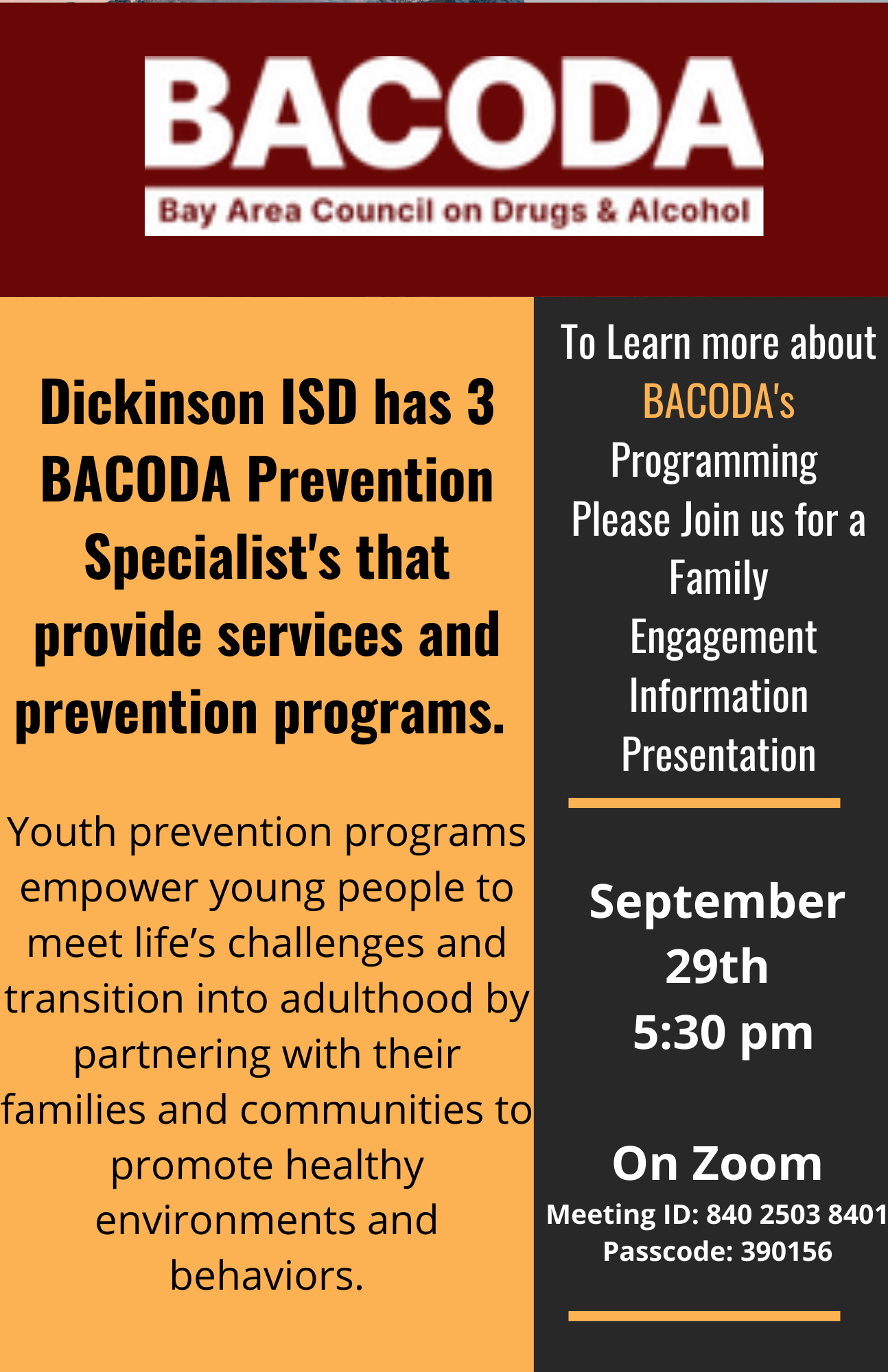 BACODA
Bay Area Council on Drugs & Alcohol

Dickinson ISD has 3 BACODA Prevention Specialist's that provide services and prevention programs.

Youth prevention programs empower young people to meet life's challenges and transition into adulthood by partnering with their families and communities to promote healthy environments and behaviors.

To Learn more about BACODA's Programming Please Join us for a Family Engagement Information Presentation

September 29th
5:30 pm

On Zoom
Meeting ID: 840 2503 8401
Passcode: 390156